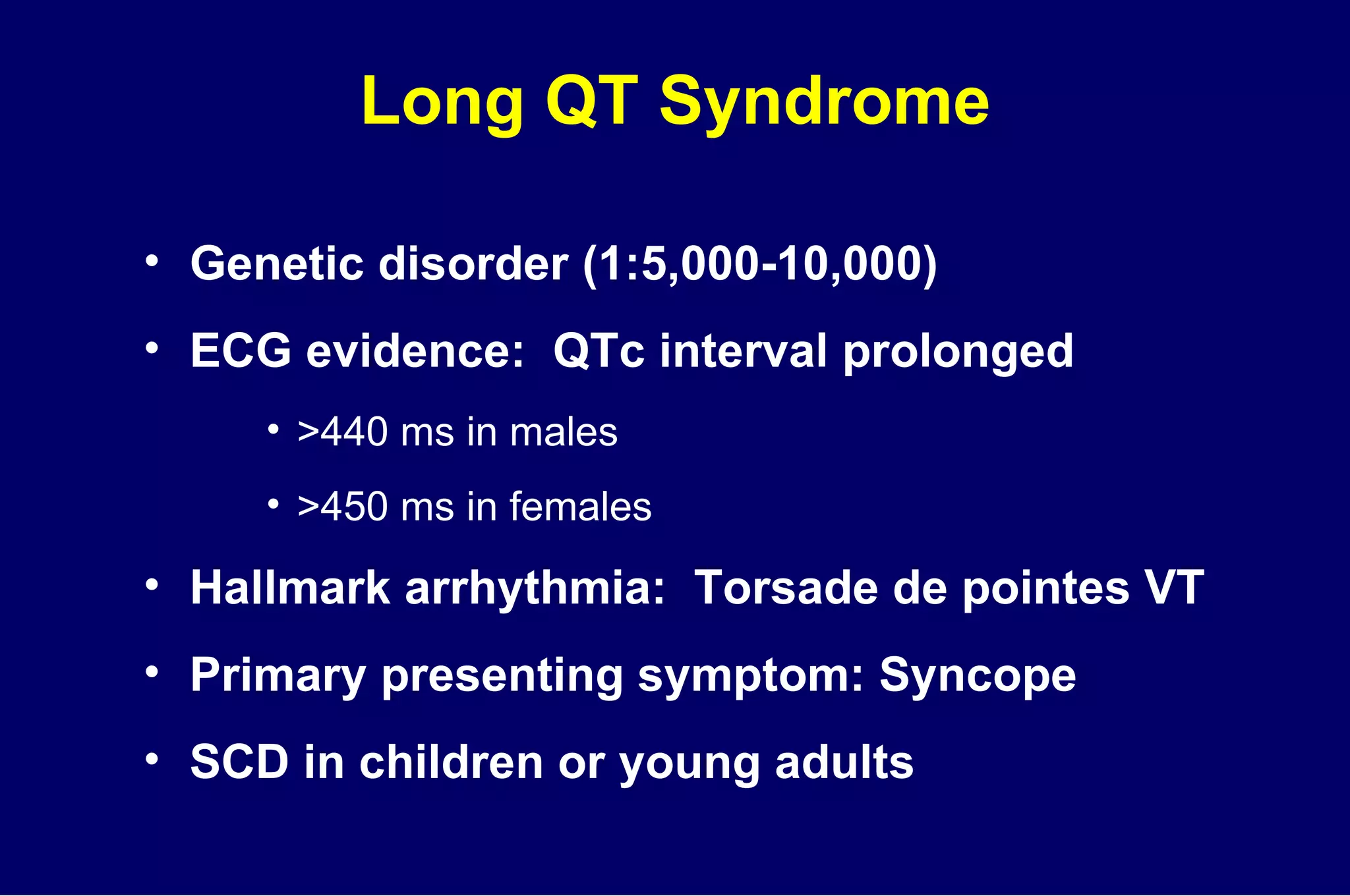 Long QT Syndrome

• Genetic disorder (1:5,000-10,000)
• ECG evidence: QTc interval prolonged
  • >440 ms in males
  • >450 ms in females
• Hallmark arrhythmia: Torsade de pointes VT
• Primary presenting symptom: Syncope
• SCD in children or young adults